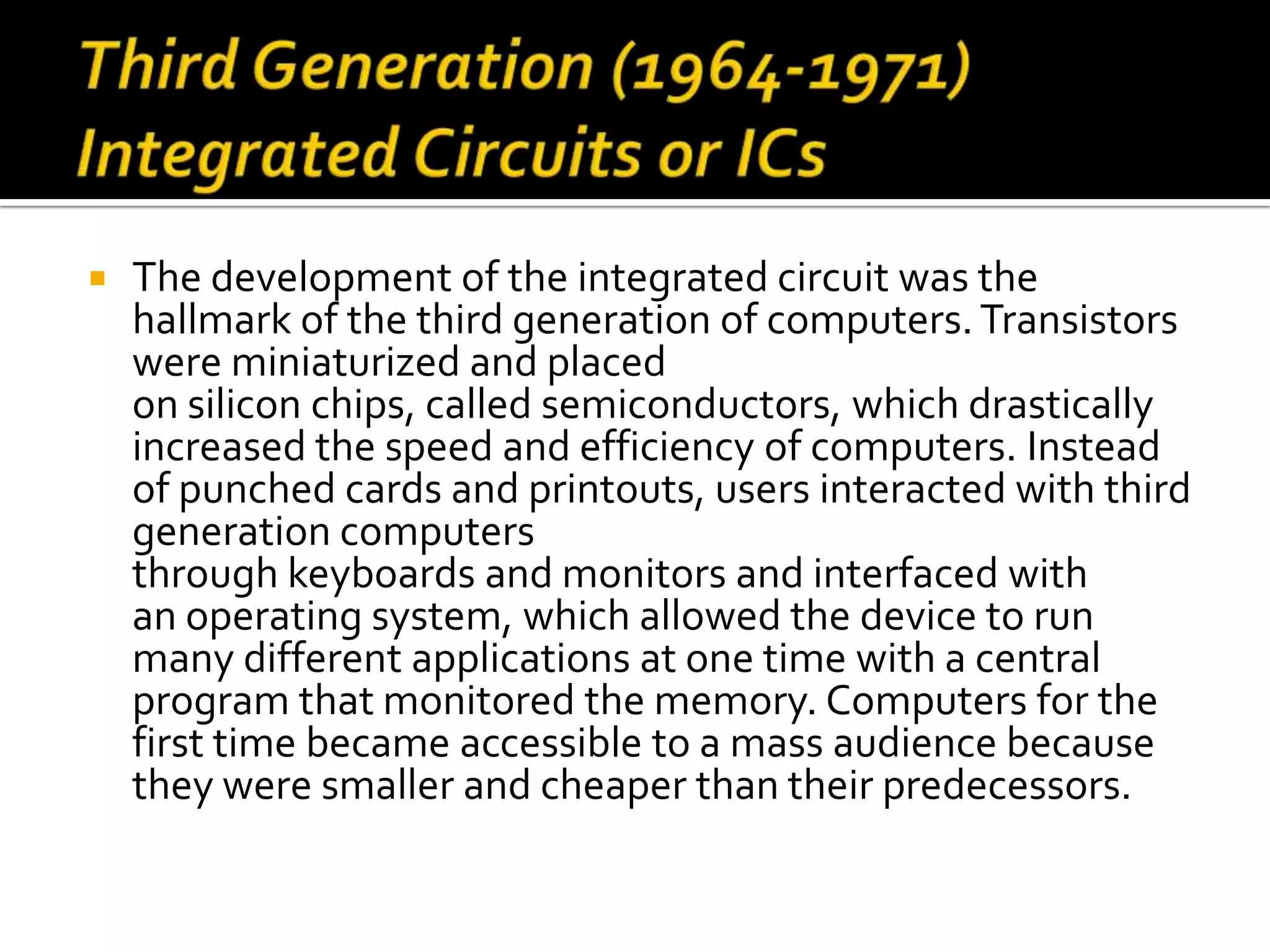 Third Generation (1964-1971)
Integrated Circuits or ICs

The development of the integrated circuit was the hallmark of the third generation of computers. Transistors were miniaturized and placed on silicon chips, called semiconductors, which drastically increased the speed and efficiency of computers. Instead of punched cards and printouts, users interacted with third generation computers through keyboards and monitors and interfaced with an operating system, which allowed the device to run many different applications at one time with a central program that monitored the memory. Computers for the first time became accessible to a mass audience because they were smaller and cheaper than their predecessors.